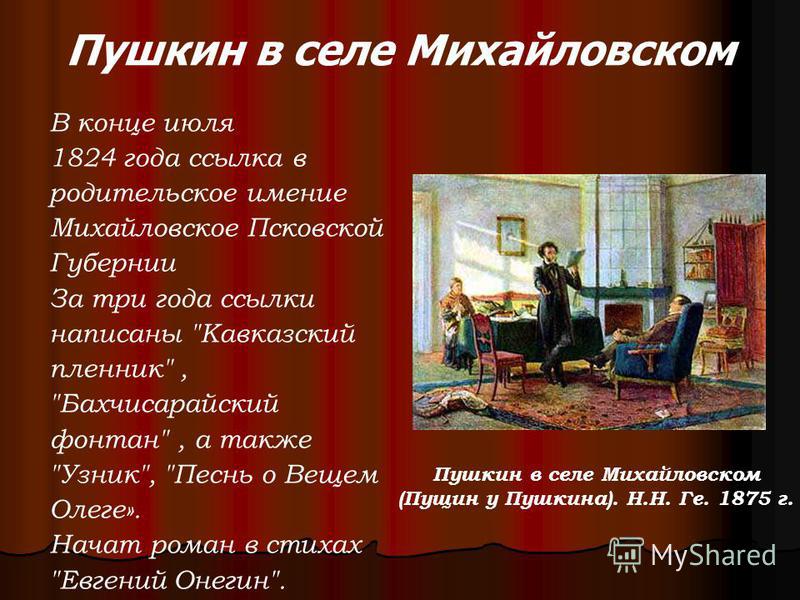 Пушкин в селе Михайловском

В конце июля 1824 года ссылка в родительское имение Михайловское Псковской Губернии
За три года ссылки написаны "Кавказский пленник" , "Бахчисарайский фонтан" , а также "Узник", "Песнь о Вещем Олеге».
Начат роман в стихах "Евгений Онегин".

Пушкин в селе Михайловском (Пущин у Пушкина). Н.Н. Ге. 1875 г.

MyShared